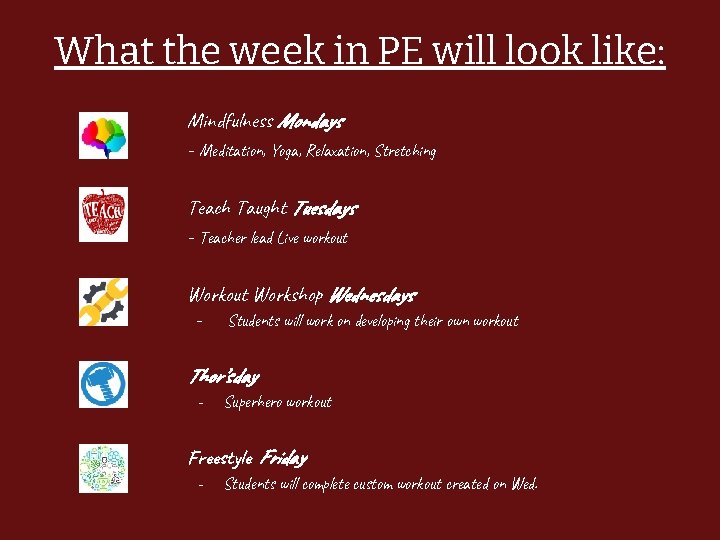 What the week in PE will look like:

TEACH

Mindfulness Mondays
- Meditation, Yoga, Relaxation, Stretching

Teach Taught Tuesdays
- Teacher lead Live workout

Workout Workshop Wednesdays
- Students will work on developing their own workout

Thor'sday
- Superhero workout

Freestyle Friday
- Students will complete custom workout created on Wed.